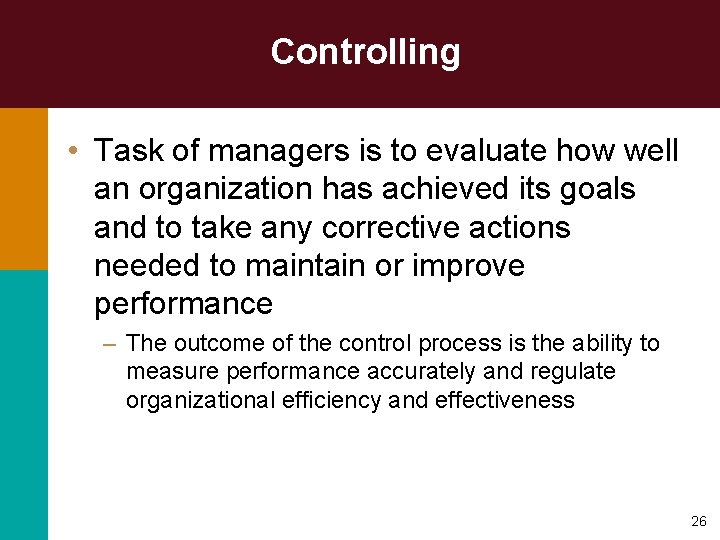 Controlling

• Task of managers is to evaluate how well an organization has achieved its goals and to take any corrective actions needed to maintain or improve performance

– The outcome of the control process is the ability to measure performance accurately and regulate organizational efficiency and effectiveness

26